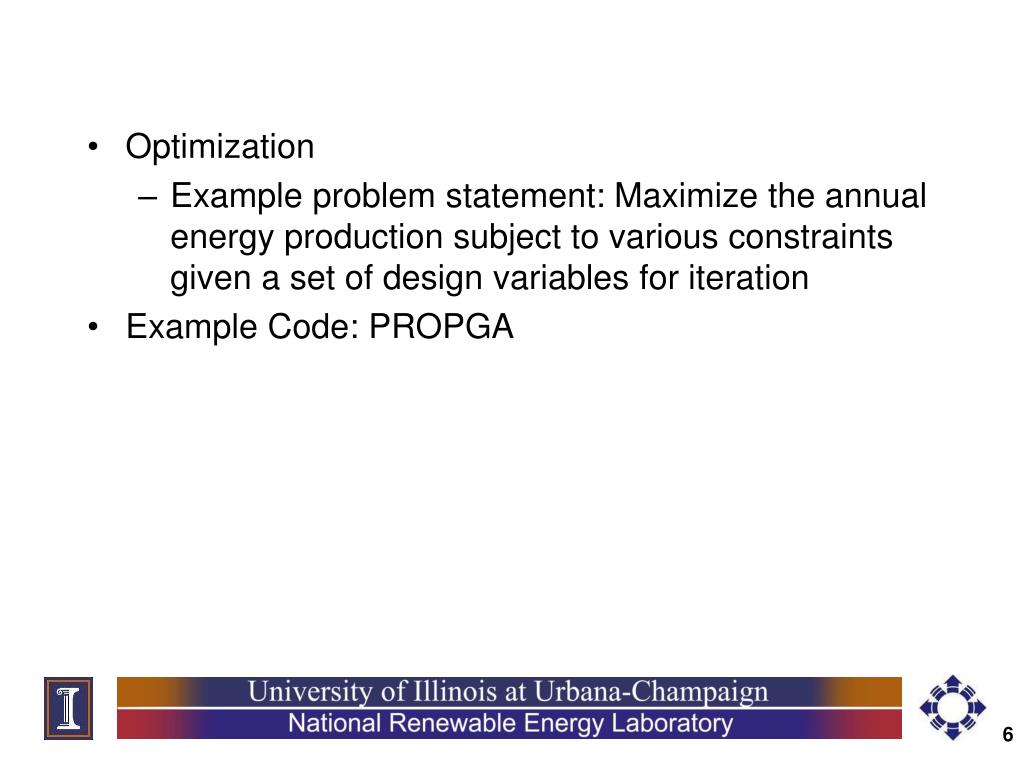 • Optimization
– Example problem statement: Maximize the annual energy production subject to various constraints given a set of design variables for iteration
• Example Code: PROPGA

University of Illinois at Urbana-Champaign
National Renewable Energy Laboratory

6